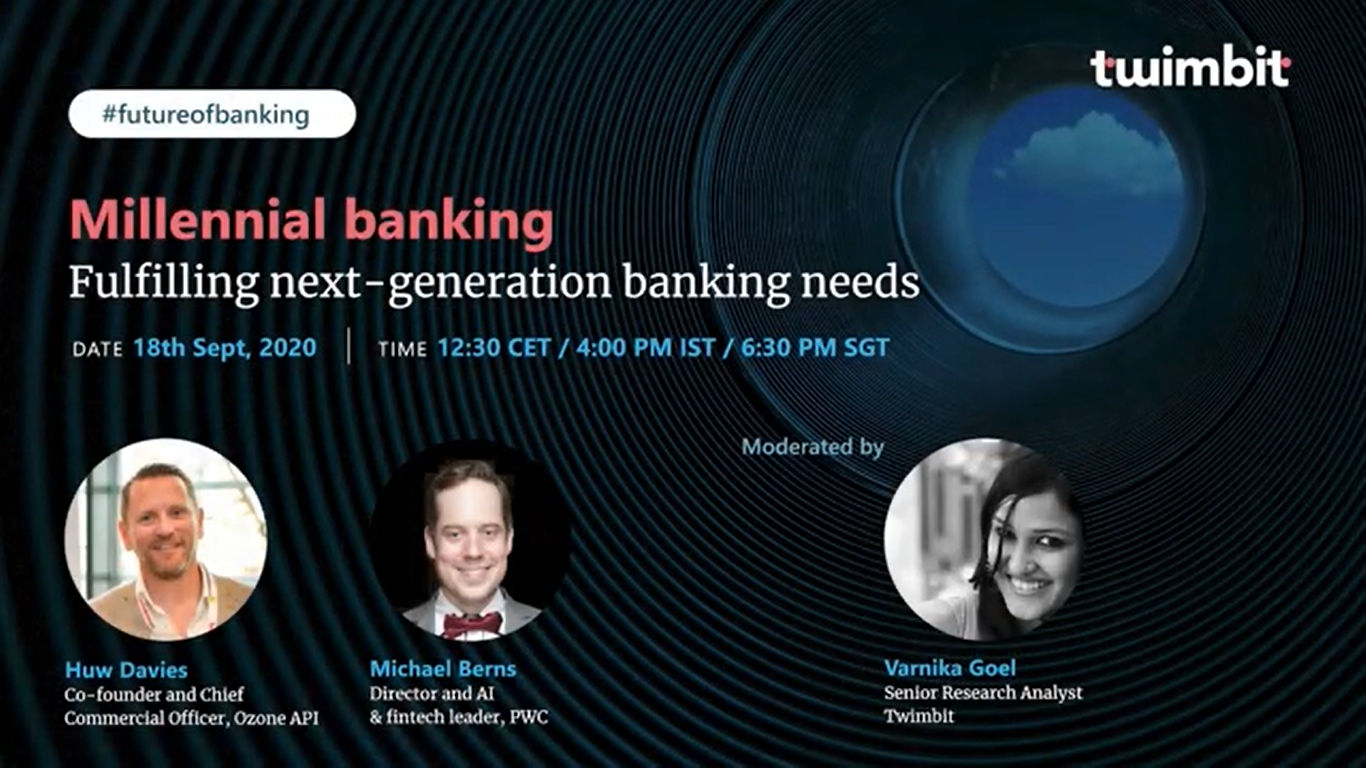 twimbit

#futureofbanking

Millennial banking
Fulfilling next-generation banking needs

DATE 18th Sept, 2020 | TIME 12:30 CET / 4:00 PM IST / 6:30 PM SGT

Moderated by

Huw Davies
Co-founder and Chief Commercial Officer, Ozone API

Michael Berns
Director and AI & fintech leader, PWC

Varnika Goel
Senior Research Analyst
Twimbit